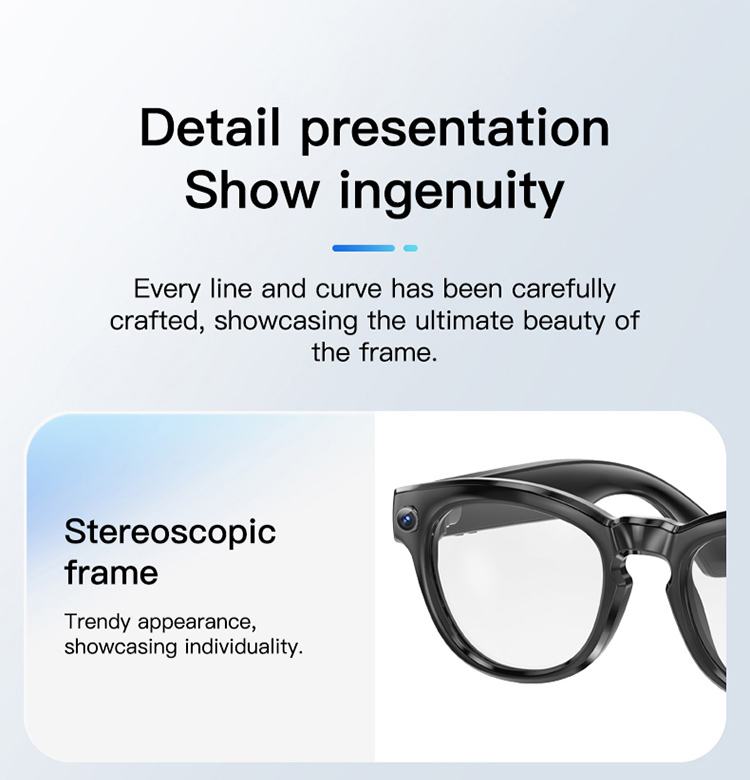 Detail presentation
Show ingenuity

Every line and curve has been carefully crafted, showcasing the ultimate beauty of the frame.

Stereoscopic frame

Trendy appearance, showcasing individuality.